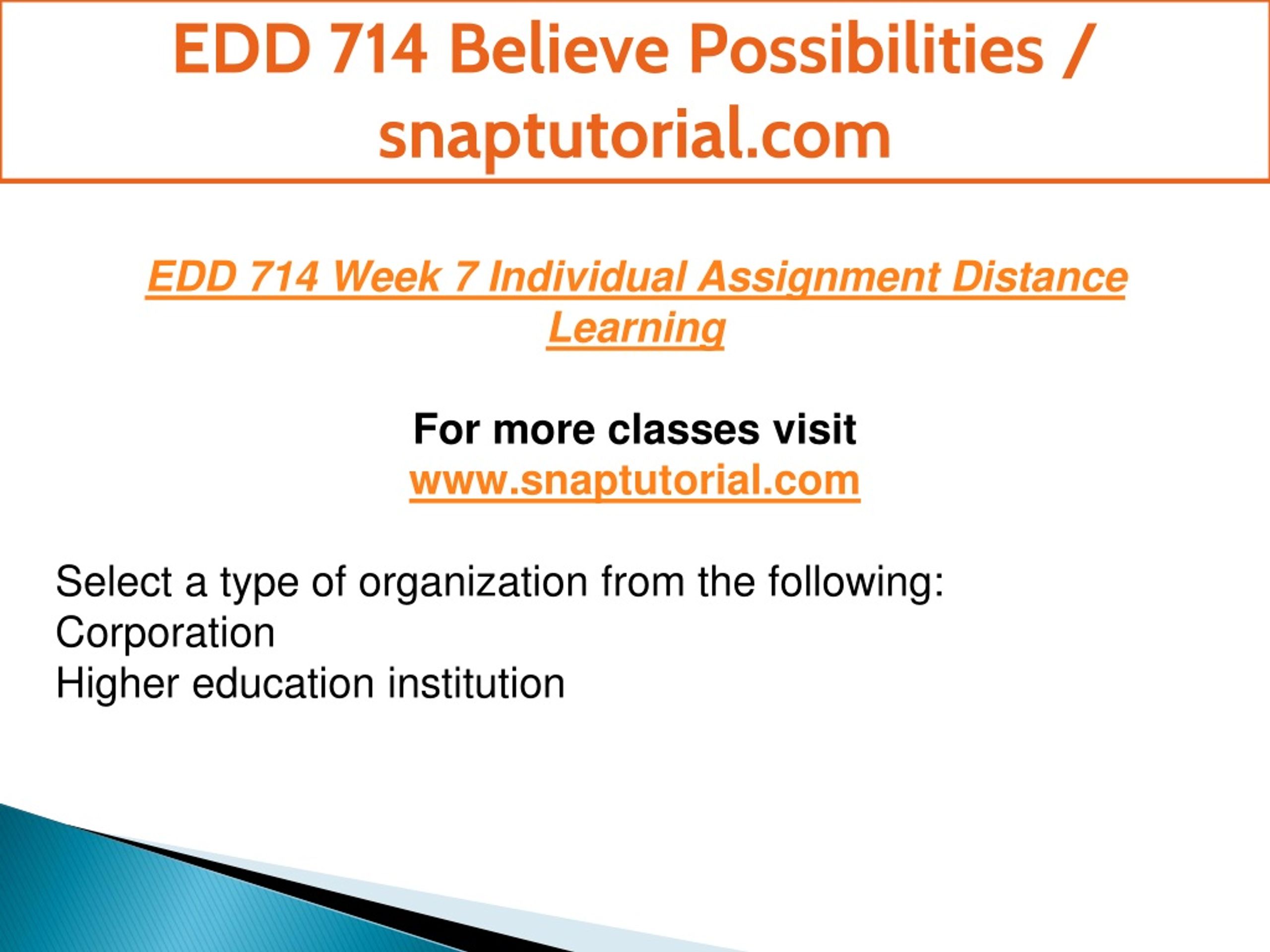 EDD 714 Believe Possibilities / snaptutorial.com

EDD 714 Week 7 Individual Assignment Distance Learning

For more classes visit
www.snaptutorial.com

Select a type of organization from the following:
Corporation
Higher education institution